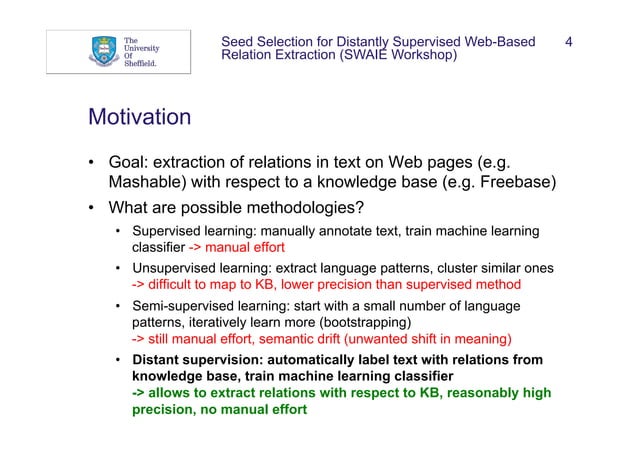 The University Of Sheffield.

Seed Selection for Distantly Supervised Web-Based Relation Extraction (SWAIE Workshop)

4

Motivation

• Goal: extraction of relations in text on Web pages (e.g. Mashable) with respect to a knowledge base (e.g. Freebase)
• What are possible methodologies?
  • Supervised learning: manually annotate text, train machine learning classifier -> manual effort
  • Unsupervised learning: extract language patterns, cluster similar ones -> difficult to map to KB, lower precision than supervised method
  • Semi-supervised learning: start with a small number of language patterns, iteratively learn more (bootstrapping) -> still manual effort, semantic drift (unwanted shift in meaning)
  • Distant supervision: automatically label text with relations from knowledge base, train machine learning classifier -> allows to extract relations with respect to KB, reasonably high precision, no manual effort